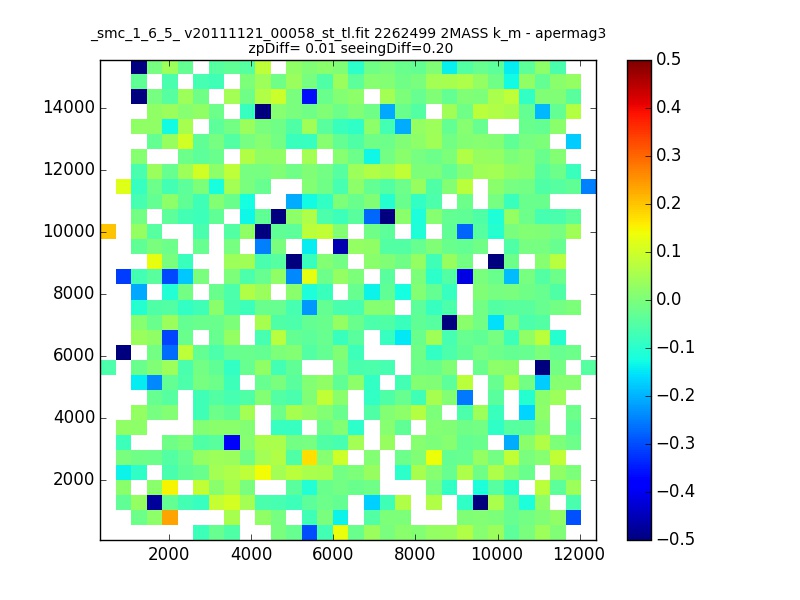 _smc_1_6_5_ v20111121_00058_st_tl.fit 2262499 2MASS k_m - apermag3
zpDiff= 0.01 seeingDiff=0.20

14000
12000
10000
8000
6000
4000
2000

2000 4000 6000 8000 10000 12000

0.5
0.4
0.3
0.2
0.1
0.0
−0.1
−0.2
−0.3
−0.4
−0.5